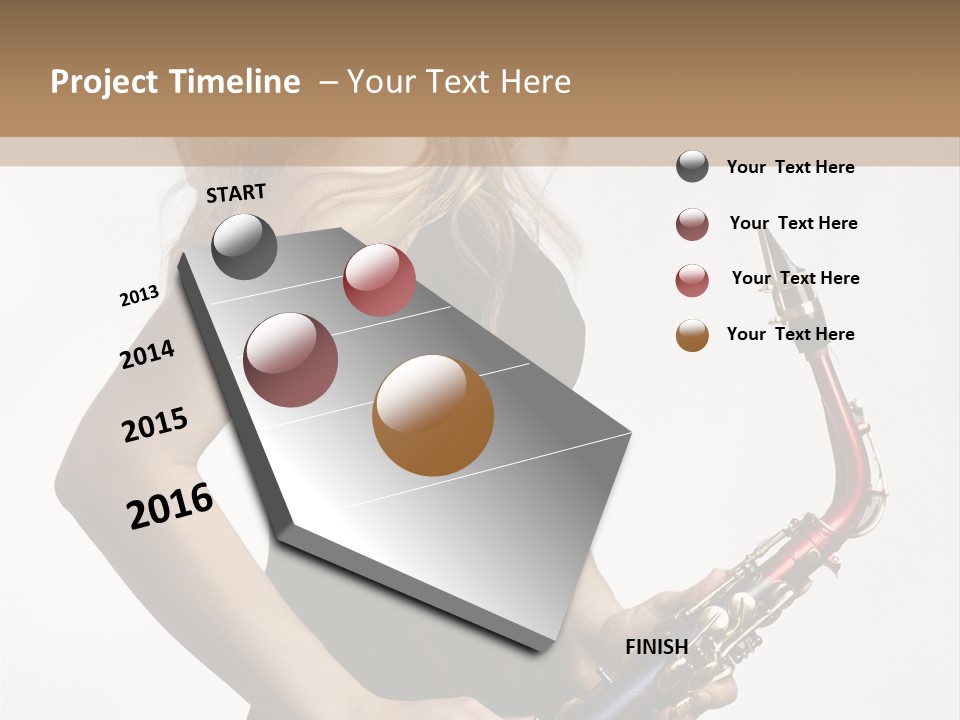 Project Timeline – Your Text Here

START

2013

2014

2015

2016

FINISH

Your Text Here

Your Text Here

Your Text Here

Your Text Here